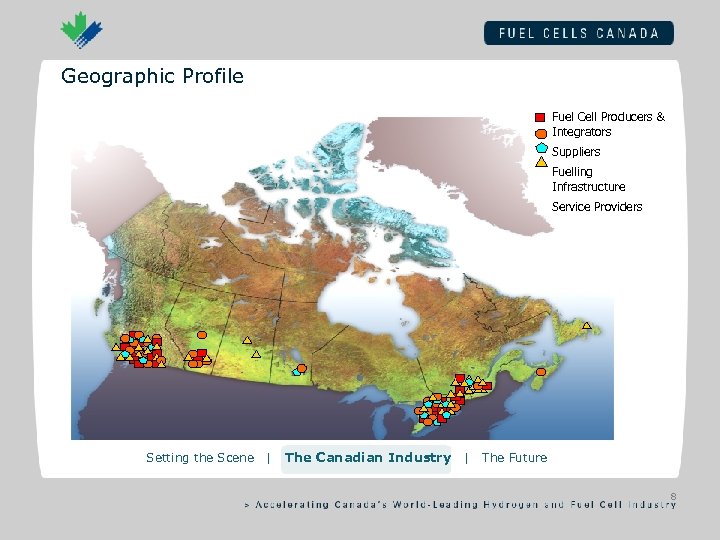 FUEL CELLS CANADA

Geographic Profile

Fuel Cell Producers &
Integrators
Suppliers
Fuelling
Infrastructure
Service Providers

Setting the Scene | The Canadian Industry | The Future

8

> Accelerating Canada's World-Leading Hydrogen and Fuel Cell Industry